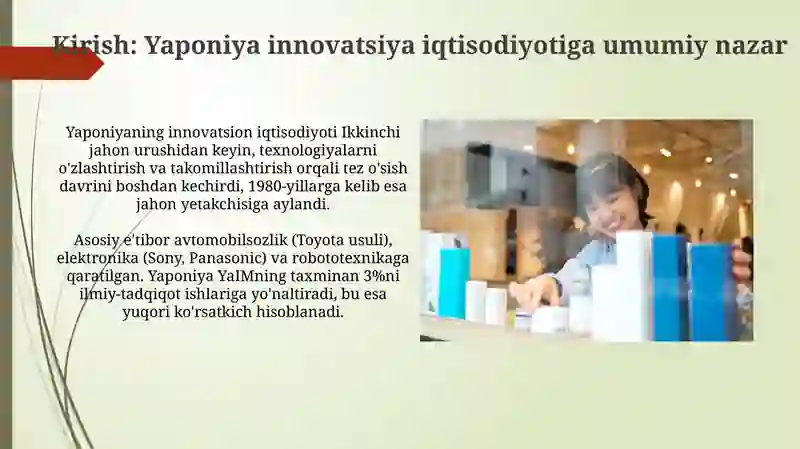 Kirish: Yaponiya innovatsiya iqtisodiyotiga umumiy nazar

Yaponiyaning innovatsion iqtisodiyoti Ikkinchi jahon urushidan keyin, texnologiyalarni o'zlashtirish va takomillashtirish orqali tez o'sish davrini boshdan kechirdi, 1980-yillarga kelib esa jahon yetakchisiga aylandi.

Asosiy e'tibor avtomobilsozlik (Toyota usuli), elektronika (Sony, Panasonic) va robototexnikaga qaratilgan. Yaponiya YaIMning taxminan 3%ni ilmiy-tadqiqot ishlariga yo'naltiradi, bu esa yuqori ko'rsatkich hisoblanadi.